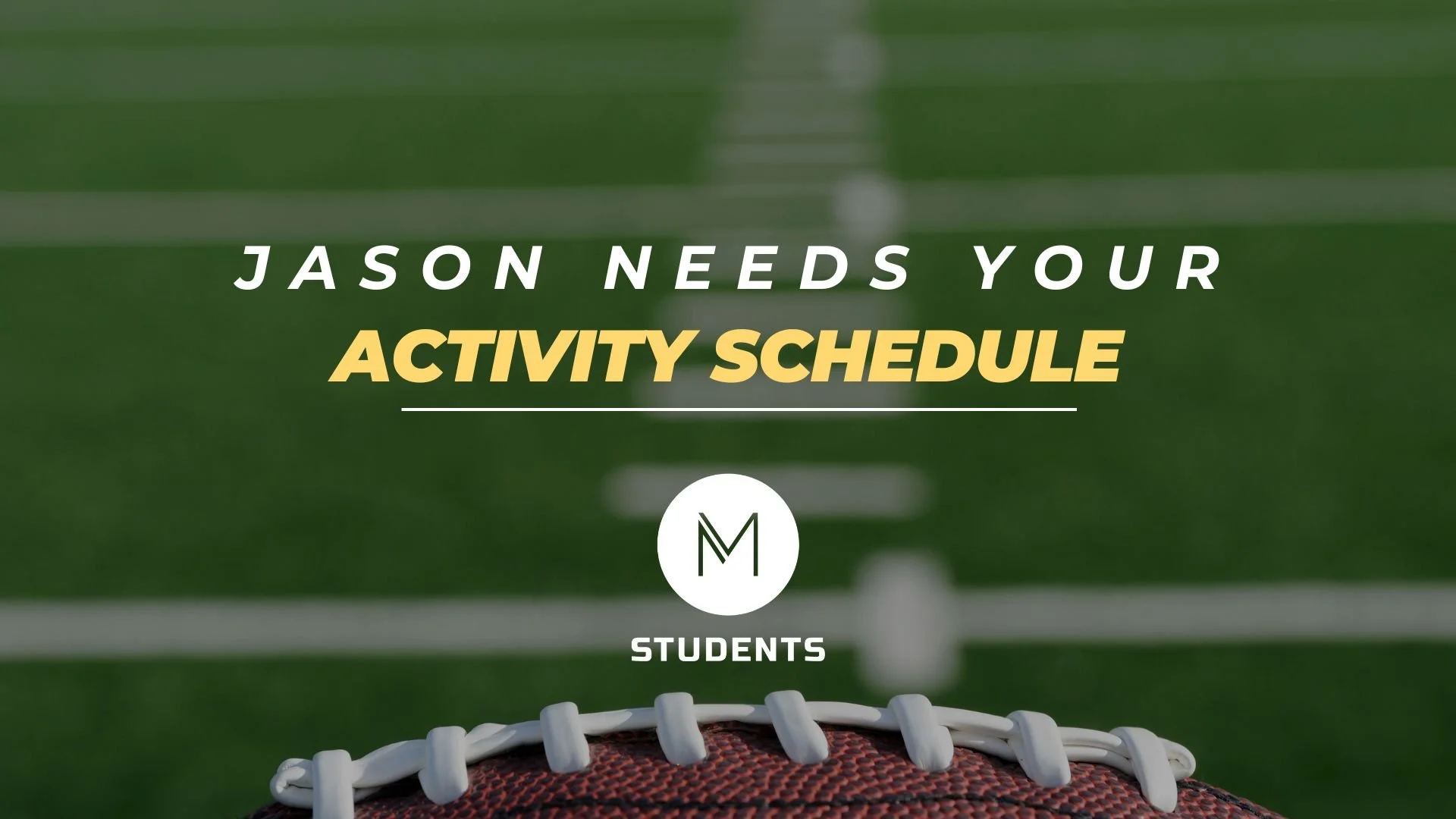 JASON NEEDS YOUR
ACTIVITY SCHEDULE

M

STUDENTS